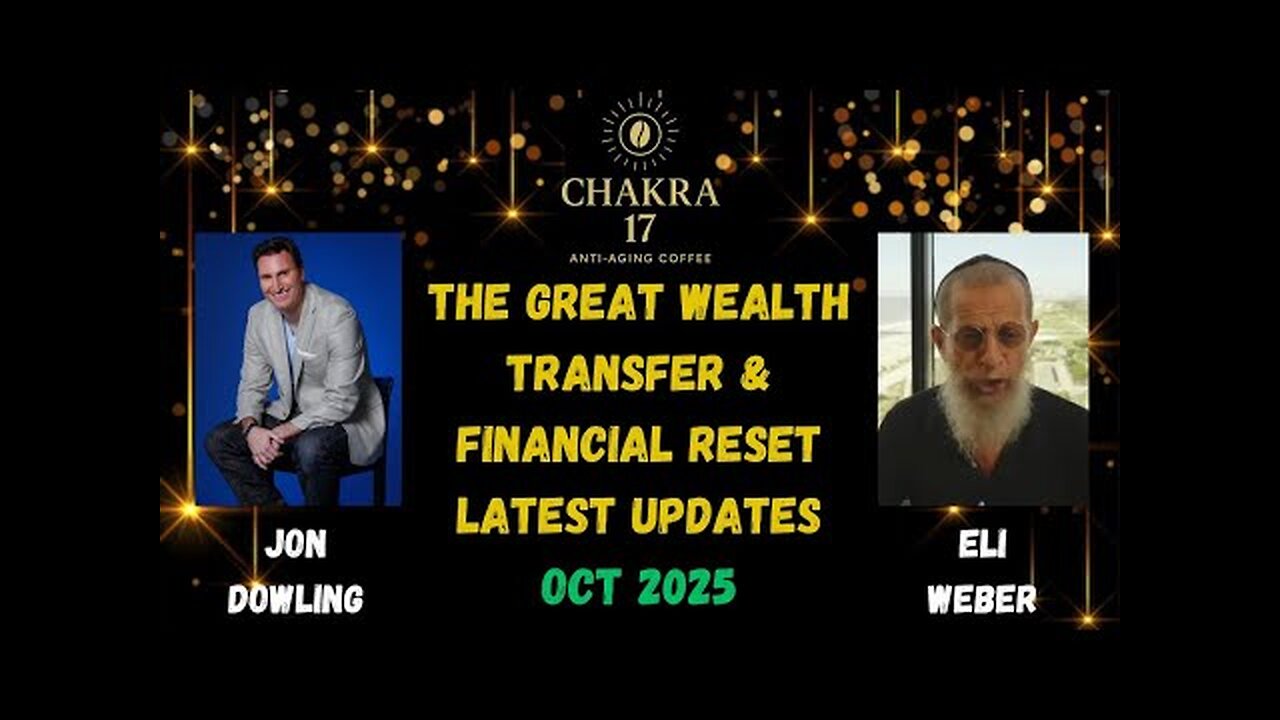 CHAKRA
17
ANTI-AGING COFFEE

THE GREAT WEALTH TRANSFER & FINANCIAL RESET LATEST UPDATES

OCT 2025

JON DOWLING

ELI WEBER